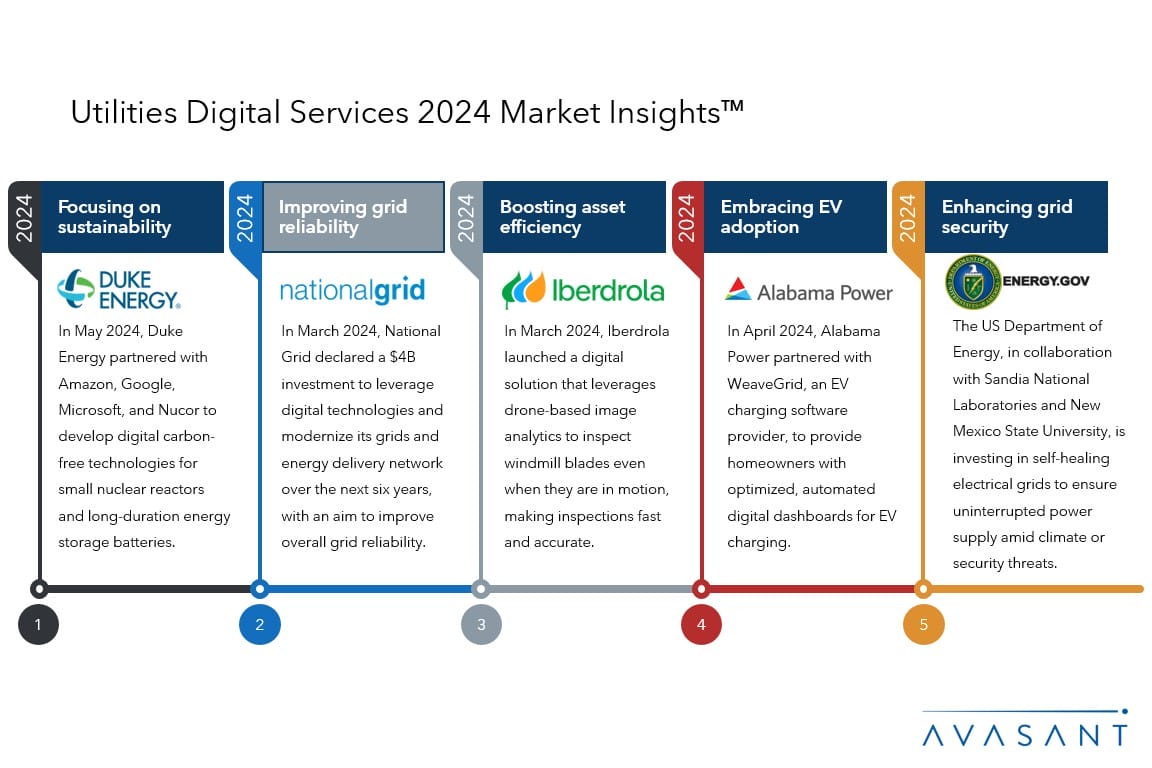 Utilities Digital Services 2024 Market Insights™

2024

Focusing on sustainability

DUKE ENERGY.

In May 2024, Duke Energy partnered with Amazon, Google, Microsoft, and Nucor to develop digital carbon-free technologies for small nuclear reactors and long-duration energy storage batteries.

1

2024

Improving grid reliability

nationalgrid

In March 2024, National Grid declared a $4B investment to leverage digital technologies and modernize its grids and energy delivery network over the next six years, with an aim to improve overall grid reliability.

2

2024

Boosting asset efficiency

Iberdrola

In March 2024, Iberdrola launched a digital solution that leverages drone-based image analytics to inspect windmill blades even when they are in motion, making inspections fast and accurate.

3

2024

Embracing EV adoption

Alabama Power

In April 2024, Alabama Power partnered with WeaveGrid, an EV charging software provider, to provide homeowners with optimized, automated digital dashboards for EV charging.

4

2024

Enhancing grid security

ENERGY.GOV

The US Department of Energy, in collaboration with Sandia National Laboratories and New Mexico State University, is investing in self-healing electrical grids to ensure uninterrupted power supply amid climate or security threats.

5

AVASANT